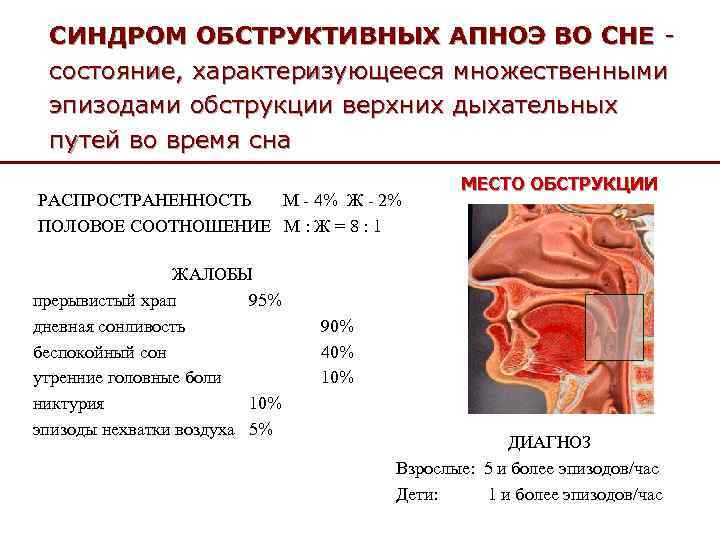 СИНДРОМ ОБСТРУКТИВНЫХ АПНОЭ ВО СНЕ - состояние, характеризующееся множественными эпизодами обструкции верхних дыхательных путей во время сна

РАСПРОСТРАНЕННОСТЬ М - 4% Ж - 2%
ПОЛОВОЕ СООТНОШЕНИЕ М : Ж = 8 : 1

ЖАЛОБЫ

прерывистый храп 95%
дневная сонливость 90%
беспокойный сон 40%
утренние головные боли 10%
никтурия 10%
эпизоды нехватки воздуха 5%

МЕСТО ОБСТРУКЦИИ

ДИАГНОЗ
Взрослые: 5 и более эпизодов/час
Дети: 1 и более эпизодов/час